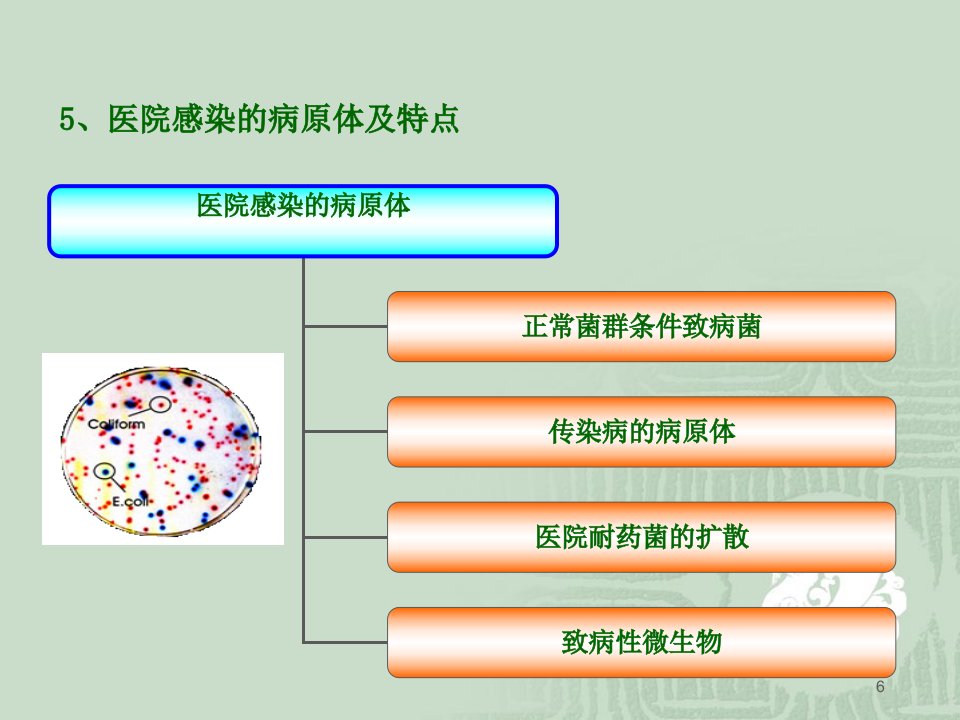 5、医院感染的病原体及特点

医院感染的病原体

正常菌群条件致病菌

传染病的病原体

医院耐药菌的扩散

致病性微生物

Coliform

E.coli

6